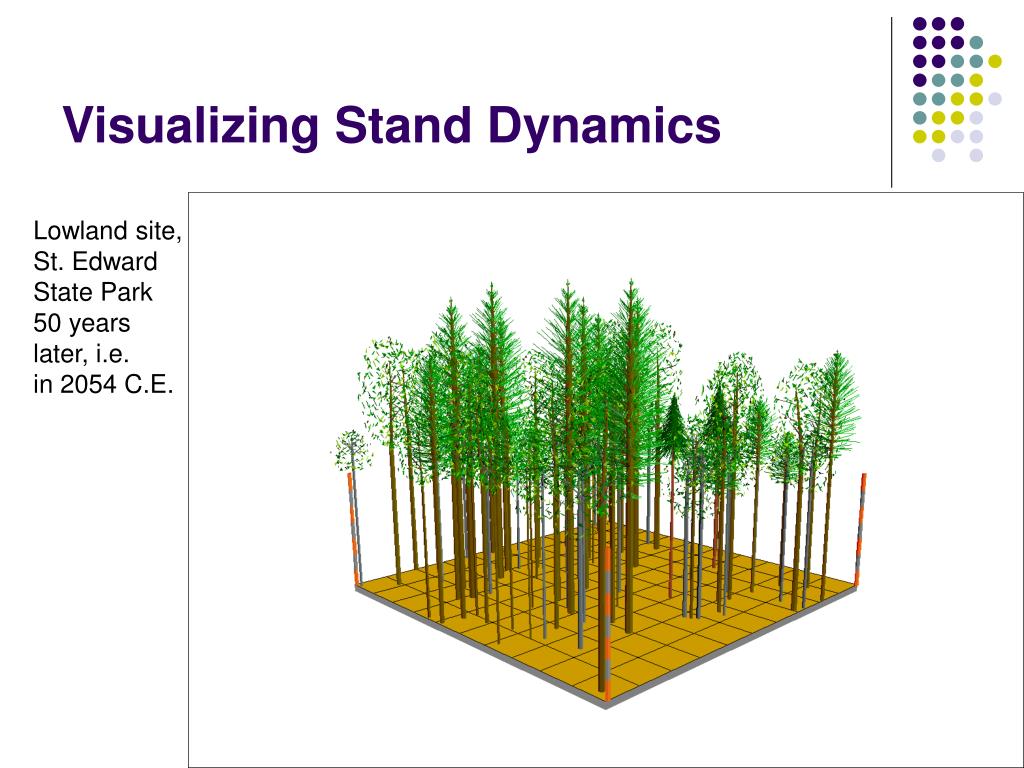 Visualizing Stand Dynamics

Lowland site, St. Edward State Park 50 years later, i.e. in 2054 C.E.